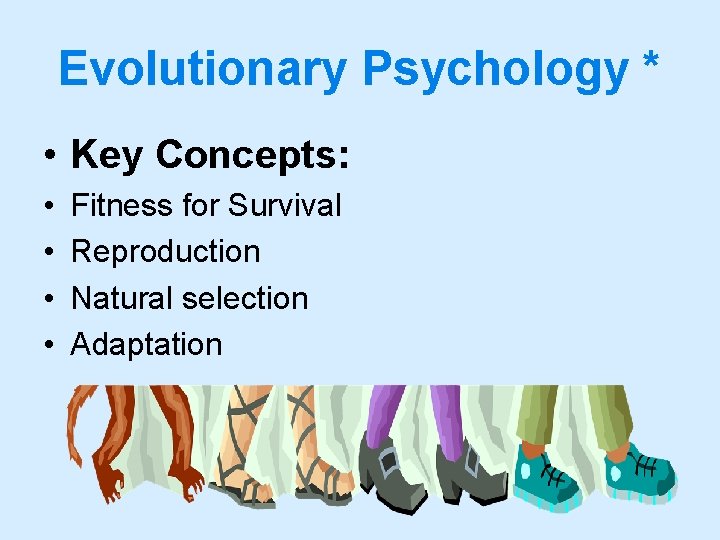 Evolutionary Psychology *

• Key Concepts:
• Fitness for Survival
• Reproduction
• Natural selection
• Adaptation